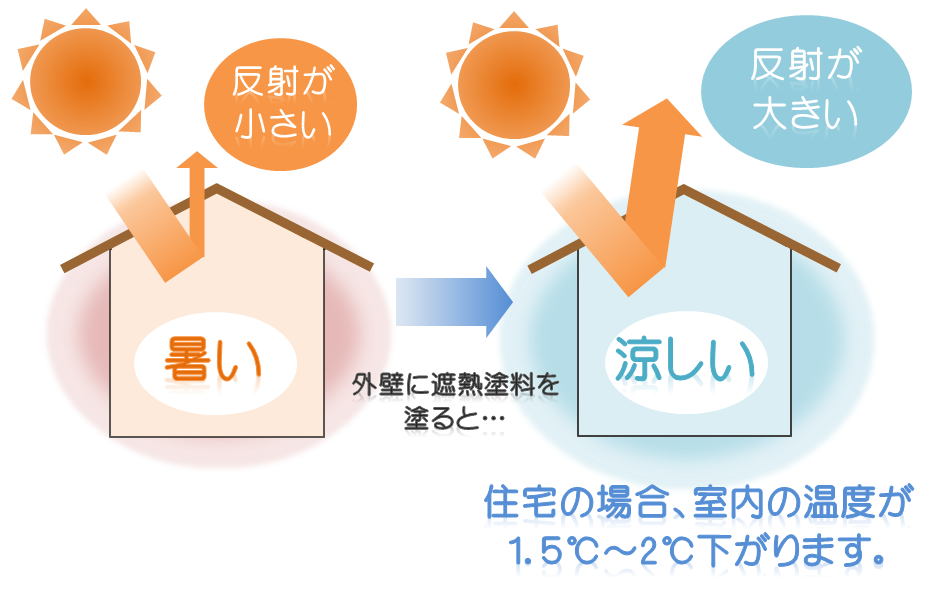 反射が小さい

暑い

外壁に遮熱塗料を塗ると…

反射が大きい

涼しい

住宅の場合、室内の温度が1.5℃～2℃下がります。